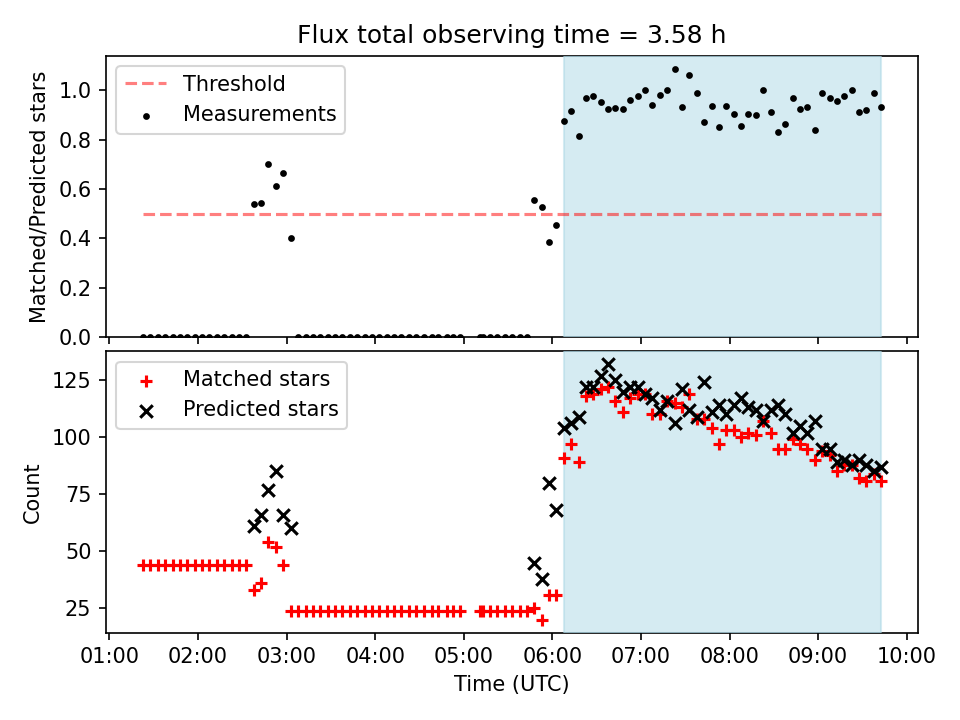 Flux total observing time = 3.58 h

Threshold
Measurements

Matched/Predicted stars

1.0
0.8
0.6
0.4
0.2
0.0

Matched stars
Predicted stars

Count

125
100
75
50
25

01:00 02:00 03:00 04:00 05:00 06:00 07:00 08:00 09:00 10:00

Time (UTC)